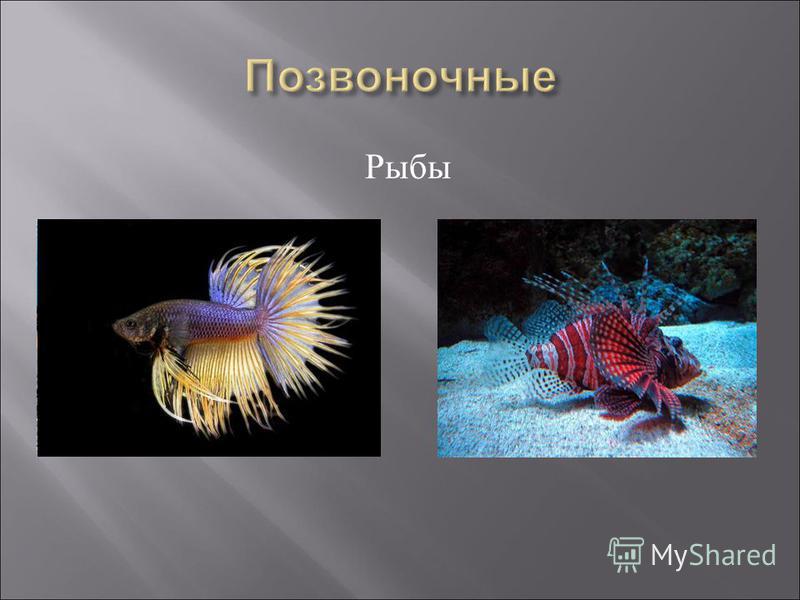 Позвоночные

Рыбы

MyShared